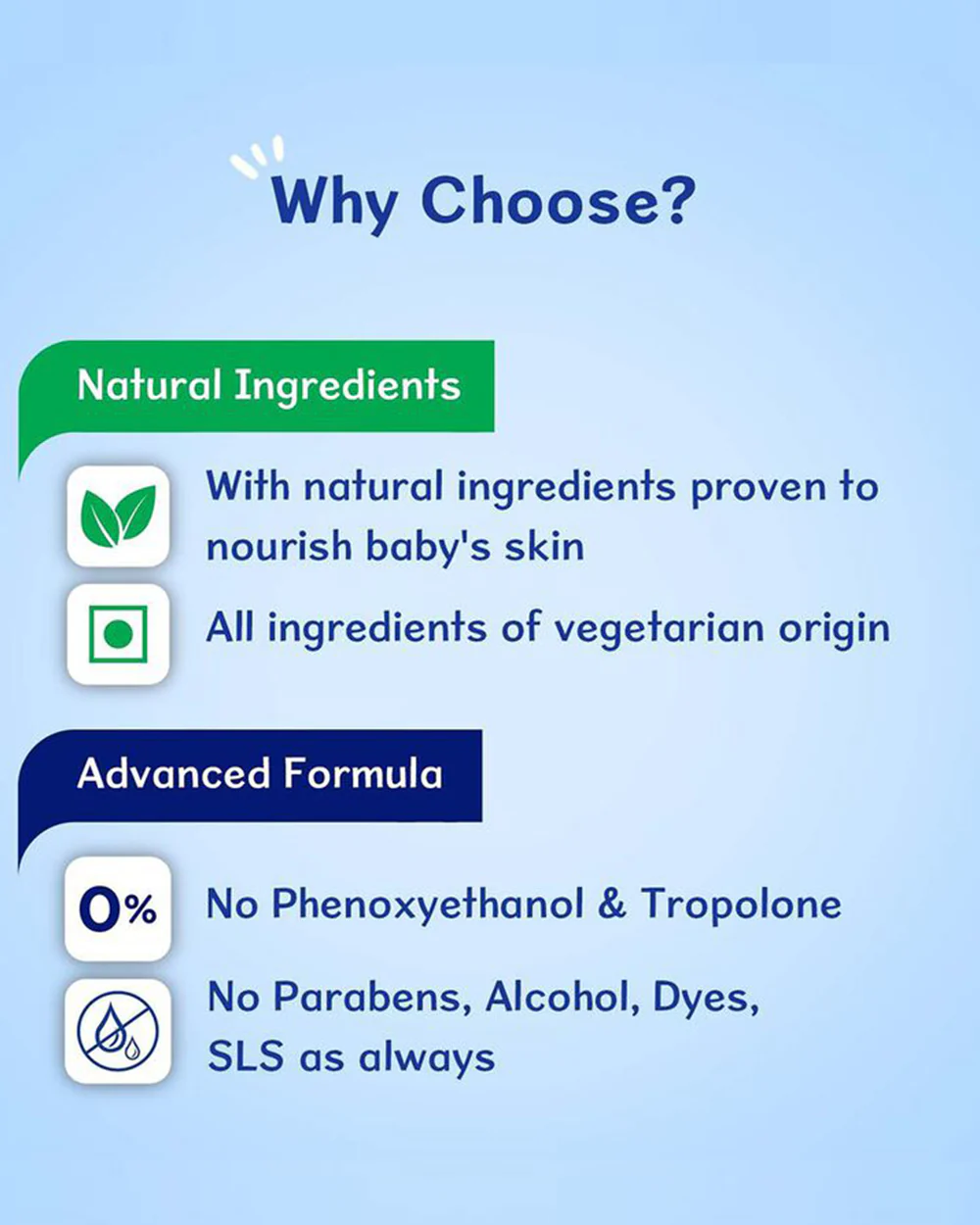 Why Choose?

Natural Ingredients

With natural ingredients proven to nourish baby's skin

All ingredients of vegetarian origin

Advanced Formula

0%

No Phenoxyethanol & Tropolone

No Parabens, Alcohol, Dyes, SLS as always